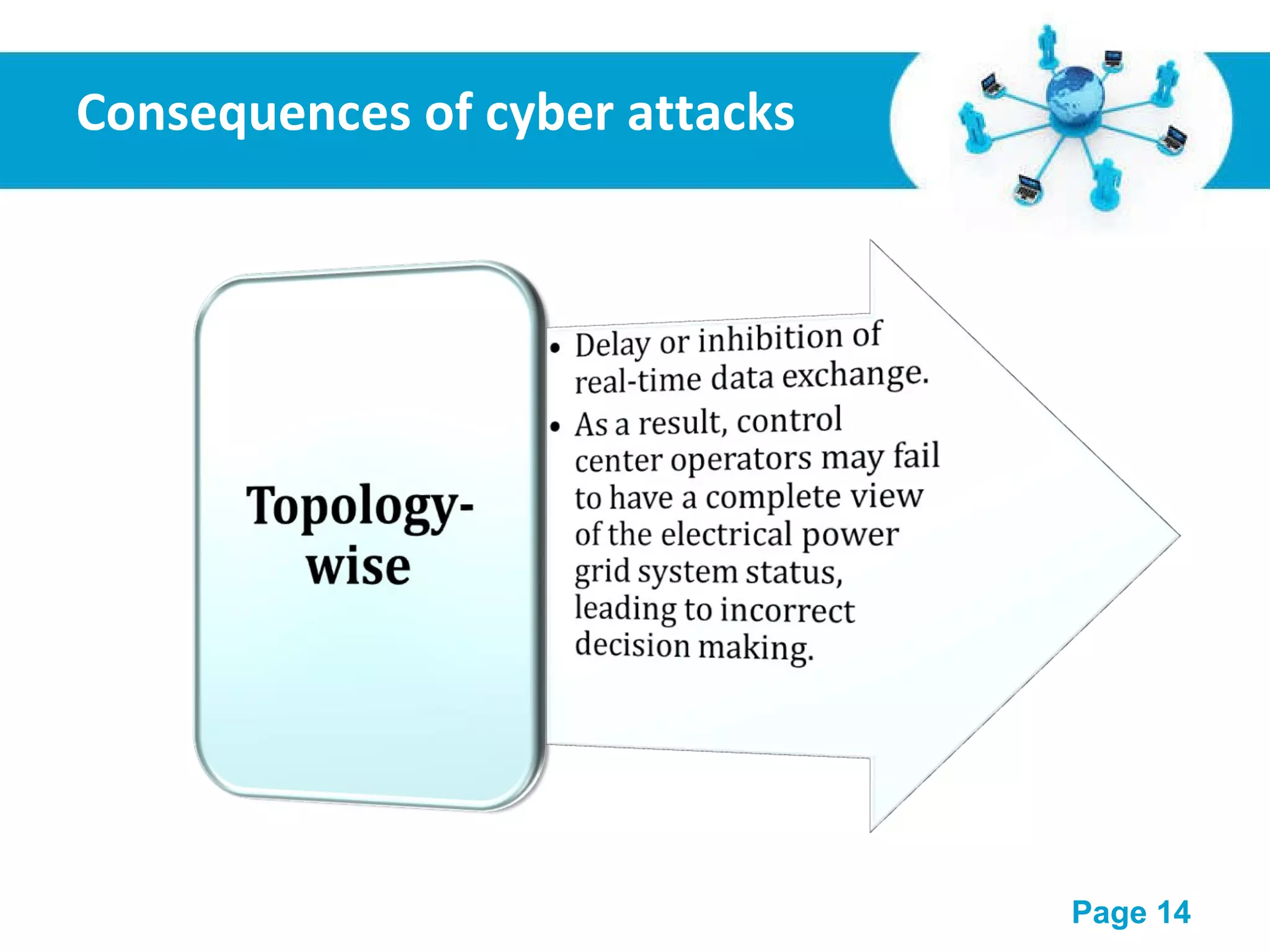 Consequences of cyber attacks

Topology-wise

• Delay or inhibition of real-time data exchange.
• As a result, control center operators may fail to have a complete view of the electrical power grid system status, leading to incorrect decision making.

Page 14